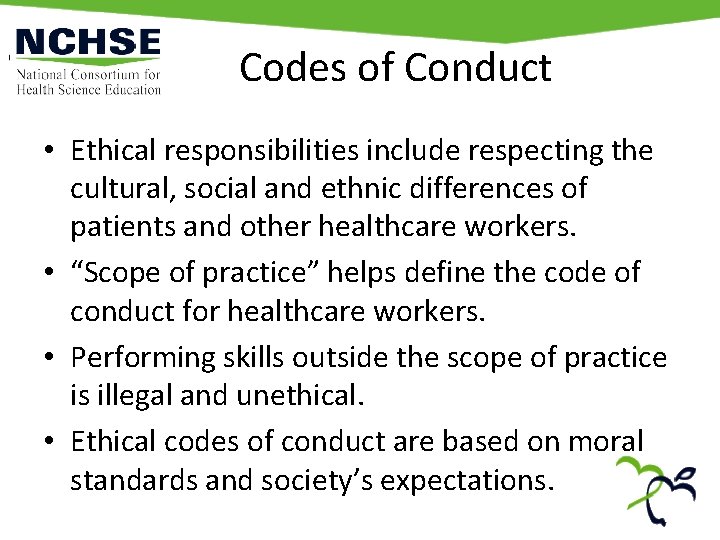 NCHSE
National Consortium for Health Science Education

Codes of Conduct

• Ethical responsibilities include respecting the cultural, social and ethnic differences of patients and other healthcare workers.
• “Scope of practice” helps define the code of conduct for healthcare workers.
• Performing skills outside the scope of practice is illegal and unethical.
• Ethical codes of conduct are based on moral standards and society’s expectations.